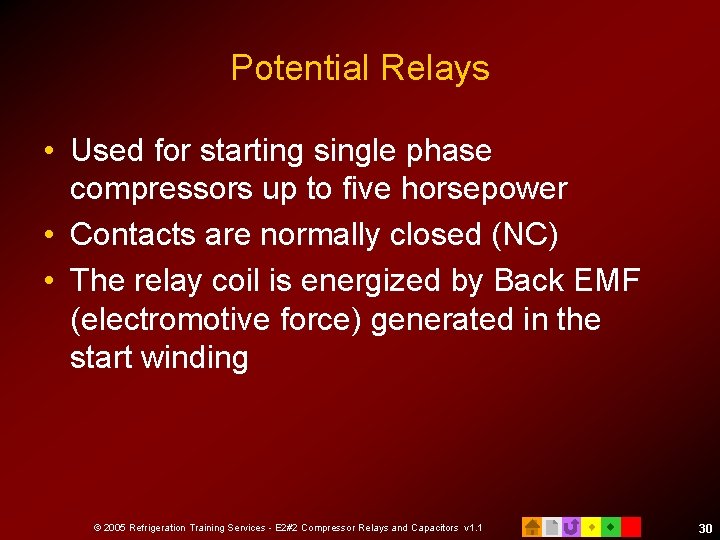 Potential Relays

• Used for starting single phase compressors up to five horsepower
• Contacts are normally closed (NC)
• The relay coil is energized by Back EMF (electromotive force) generated in the start winding

© 2005 Refrigeration Training Services - E2#2 Compressor Relays and Capacitors v1.1

30